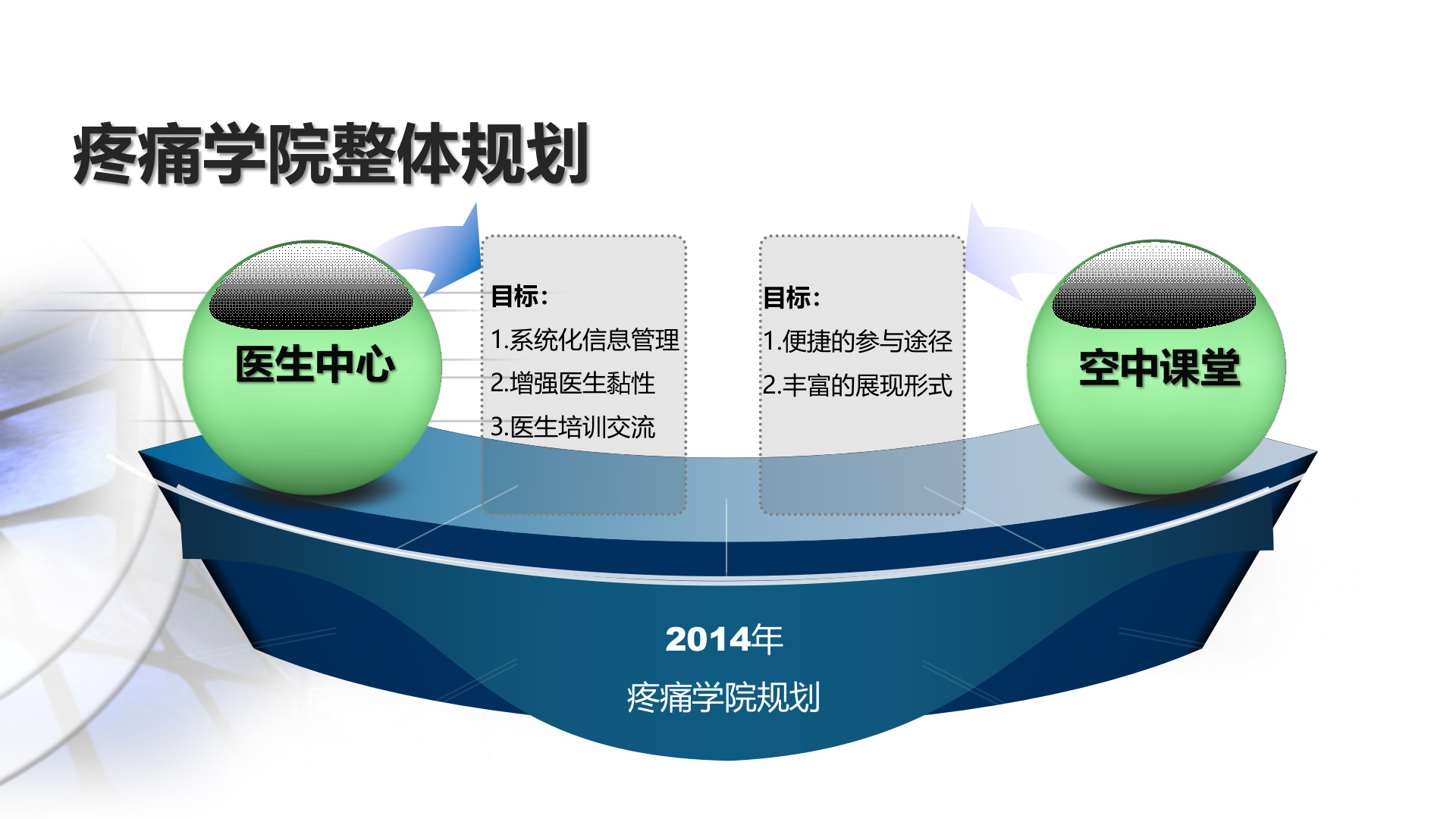 疼痛学院整体规划

医生中心

目标：
1.系统化信息管理
2.增强医生黏性
3.医生培训交流

目标：
1.便捷的参与途径
2.丰富的展现形式

空中课堂

2014年
疼痛学院规划